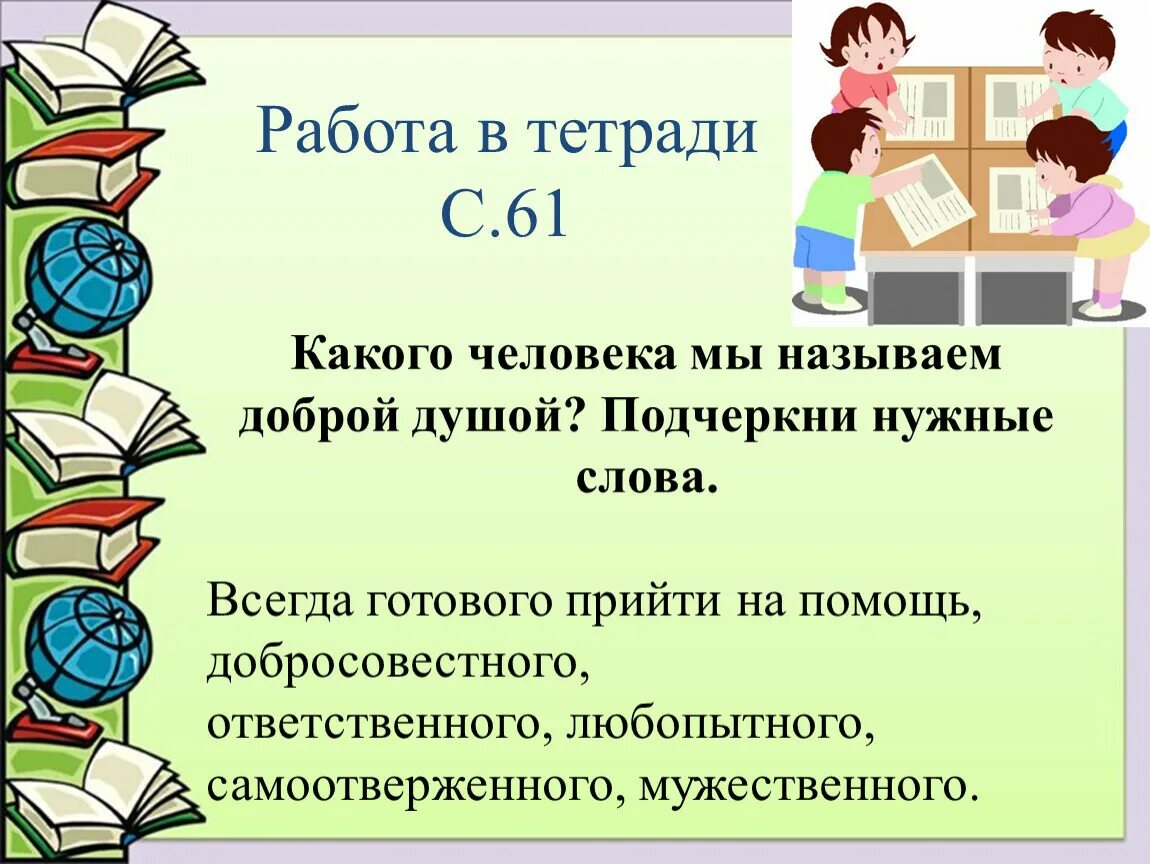 Работа в тетради
С.61

Какого человека мы называем доброй душой? Подчеркни нужные слова.

Всегда готового прийти на помощь, добросовестного,
ответственного, любопытного,
самоотверженного, мужественного.